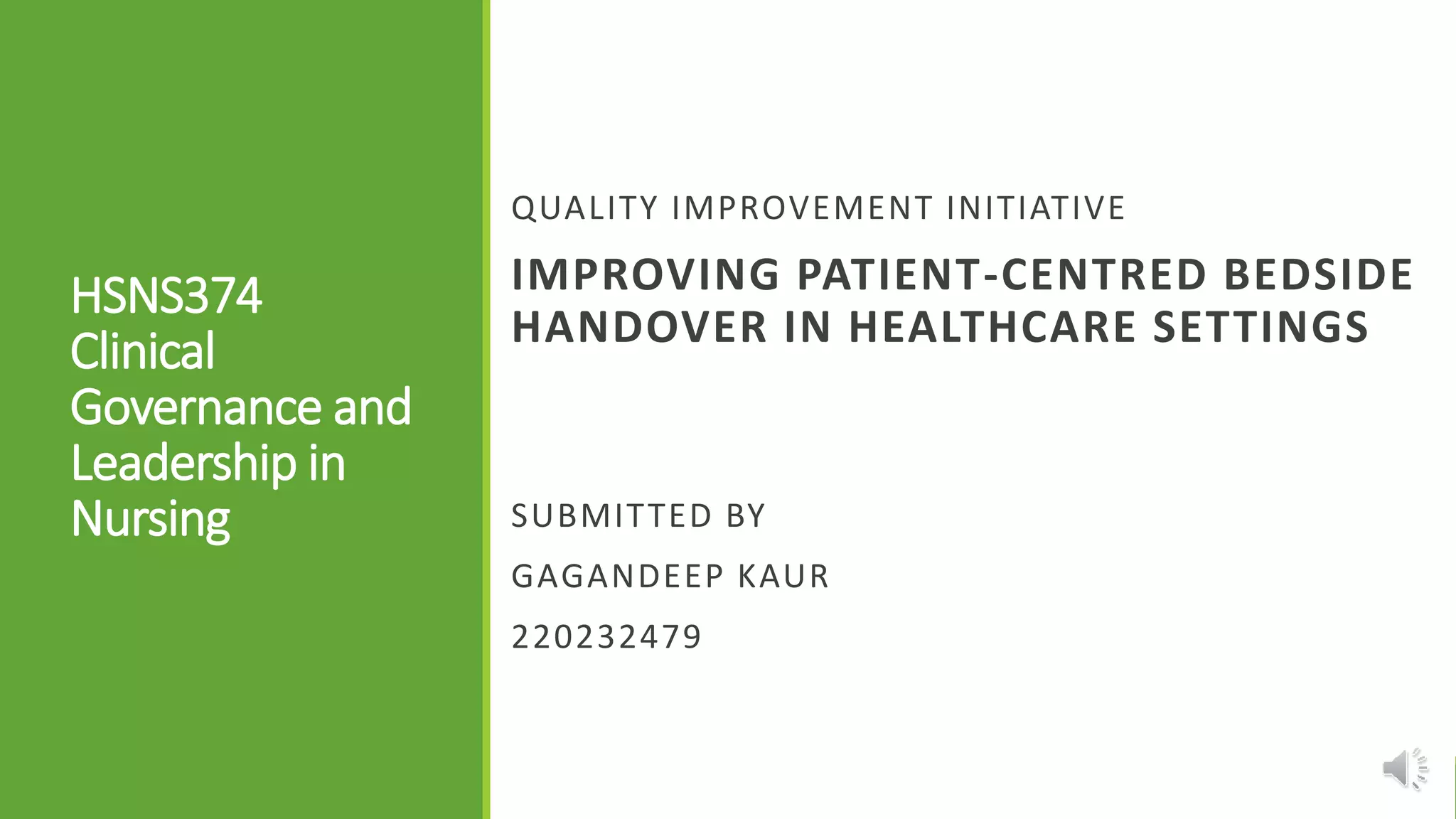 HSNS374 Clinical Governance and Leadership in Nursing

QUALITY IMPROVEMENT INITIATIVE

IMPROVING PATIENT-CENTRED BEDSIDE HANDOVER IN HEALTHCARE SETTINGS

SUBMITTED BY

GAGANDEEP KAUR

220232479